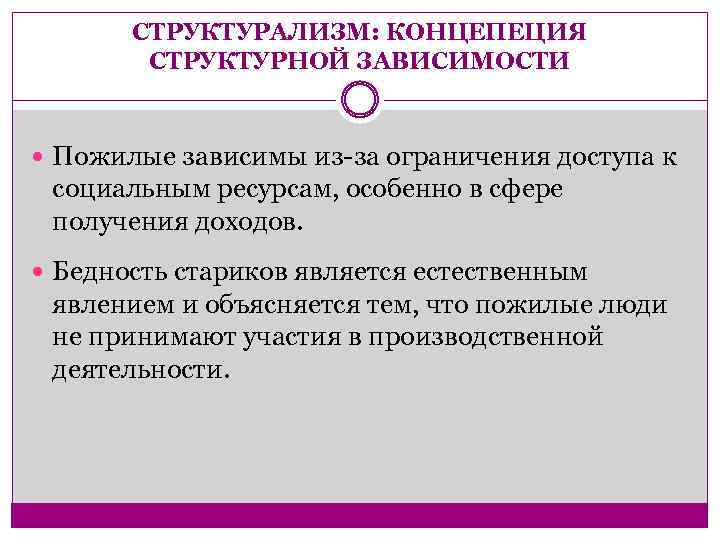 СТРУКТУРАЛИЗМ: КОНЦЕПЕЦИЯ СТРУКТУРНОЙ ЗАВИСИМОСТИ

Пожилые зависимы из-за ограничения доступа к социальным ресурсам, особенно в сфере получения доходов.

Бедность стариков является естественным явлением и объясняется тем, что пожилые люди не принимают участия в производственной деятельности.